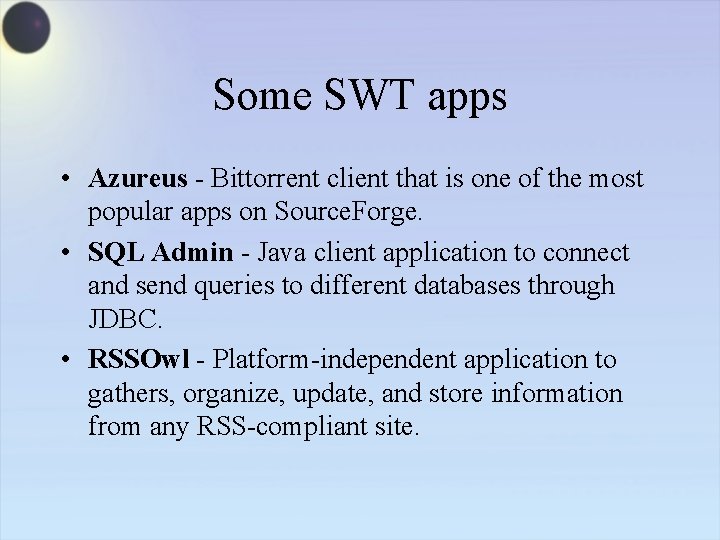 Some SWT apps

• Azureus - Bittorrent client that is one of the most popular apps on SourceForge.

• SQL Admin - Java client application to connect and send queries to different databases through JDBC.

• RSSOwl - Platform-independent application to gathers, organize, update, and store information from any RSS-compliant site.